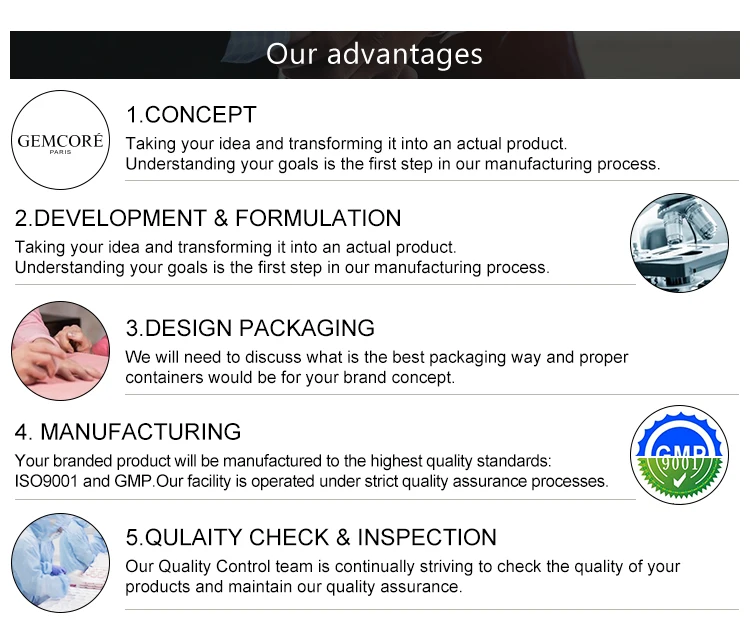 Our advantages

GEMCORÉ
PARIS

1.CONCEPT
Taking your idea and transforming it into an actual product. Understanding your goals is the first step in our manufacturing process.

2.DEVELOPMENT & FORMULATION
Taking your idea and transforming it into an actual product. Understanding your goals is the first step in our manufacturing process.

3.DESIGN PACKAGING
We will need to discuss what is the best packaging way and proper containers would be for your brand concept.

4. MANUFACTURING
Your branded product will be manufactured to the highest quality standards: ISO9001 and GMP.Our facility is operated under strict quality assurance processes.

GMP
9001

5.QULAITY CHECK & INSPECTION
Our Quality Control team is continually striving to check the quality of your products and maintain our quality assurance.